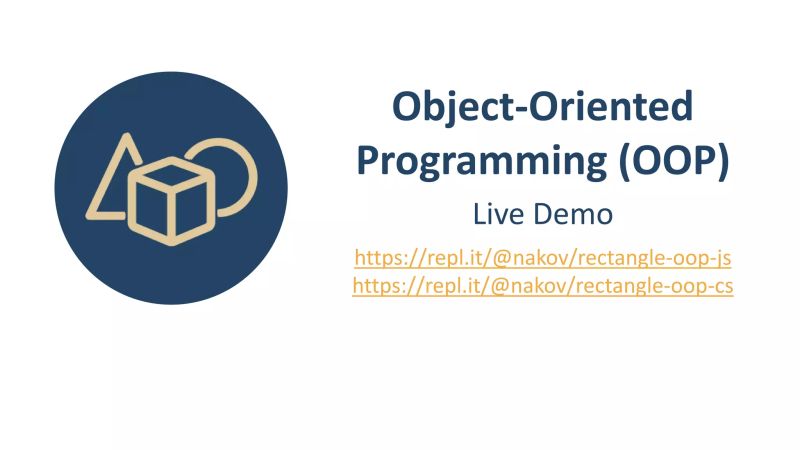 Object-Oriented Programming (OOP)

Live Demo

https://repl.it/@nakov/rectangle-oop-js
https://repl.it/@nakov/rectangle-oop-cs